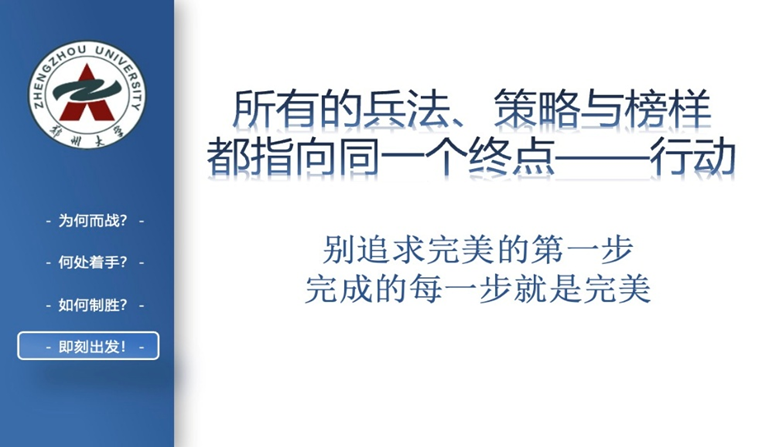 ZHENGZHOU UNIVERSITY
郑州大学

- 为何而战？ -

- 何处着手？ -

- 如何制胜？ -

- 即刻出发！ -

所有的兵法、策略与榜样
都指向同一个终点——行动

别追求完美的第一步
完成的每一步就是完美